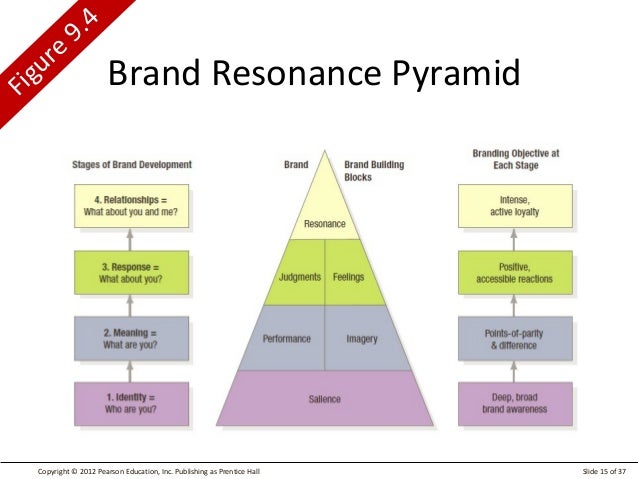 Figure 9.4

Brand Resonance Pyramid

Stages of Brand Development

4. Relationships = What about you and me?

3. Response = What about you?

2. Meaning = What are you?

1. Identity = Who are you?

Brand

Brand Building Blocks

Resonance

Judgments

Feelings

Performance

Imagery

Salience

Branding Objective at Each Stage

Intense, active loyalty

Positive, accessible reactions

Points-of-parity & difference

Deep, broad brand awareness

Copyright © 2012 Pearson Education, Inc. Publishing as Prentice Hall

Slide 15 of 37